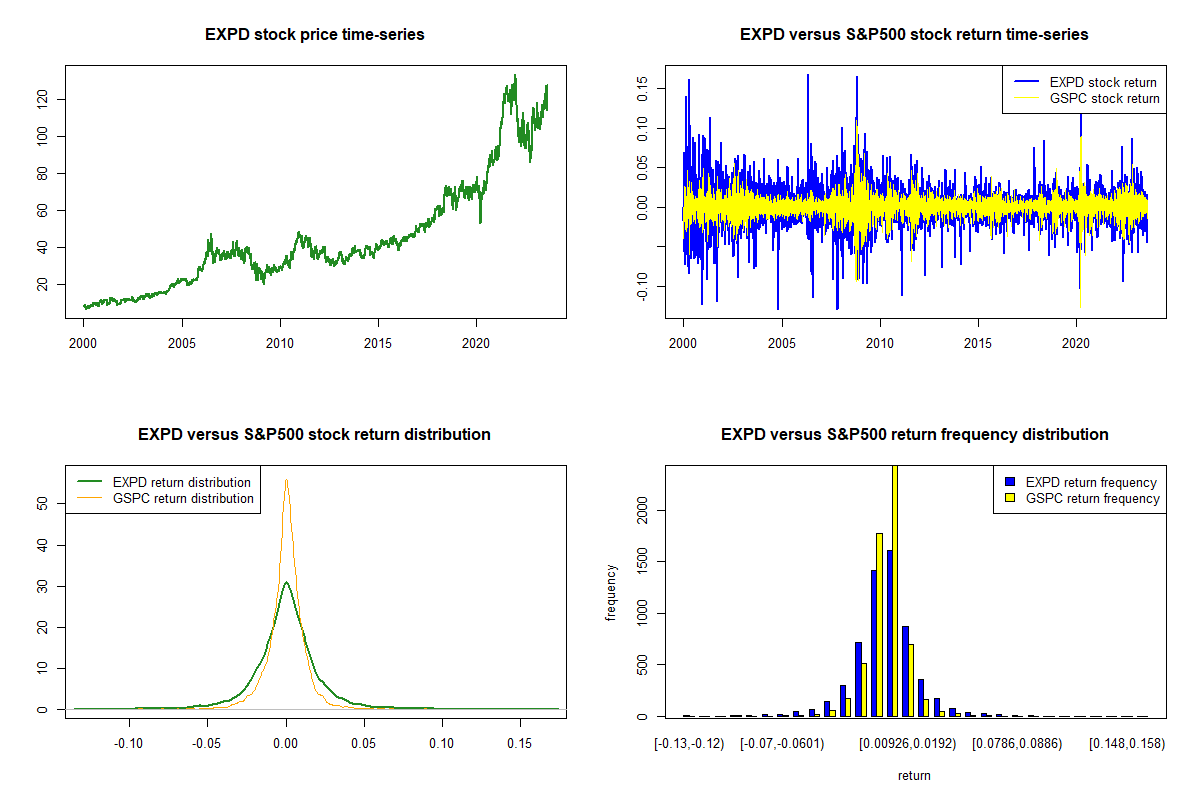 EXPD stock price time-series

120
100
80
60
40
20

2000 2005 2010 2015 2020

EXPD versus S&P500 stock return time-series

EXPD stock return
GSPC stock return

0.15
0.10
0.05
0.00
-0.10

2000 2005 2010 2015 2020

EXPD versus S&P500 stock return distribution

EXPD return distribution
GSPC return distribution

50
40
30
20
10
0

-0.10 -0.05 0.00 0.05 0.10 0.15

EXPD versus S&P500 return frequency distribution

EXPD return frequency
GSPC return frequency

frequency

2000
1500
1000
500
0

[-0.13,-0.12) [-0.07,-0.0601) [0.00926,0.0192) [0.0786,0.0886) [0.148,0.158)

return